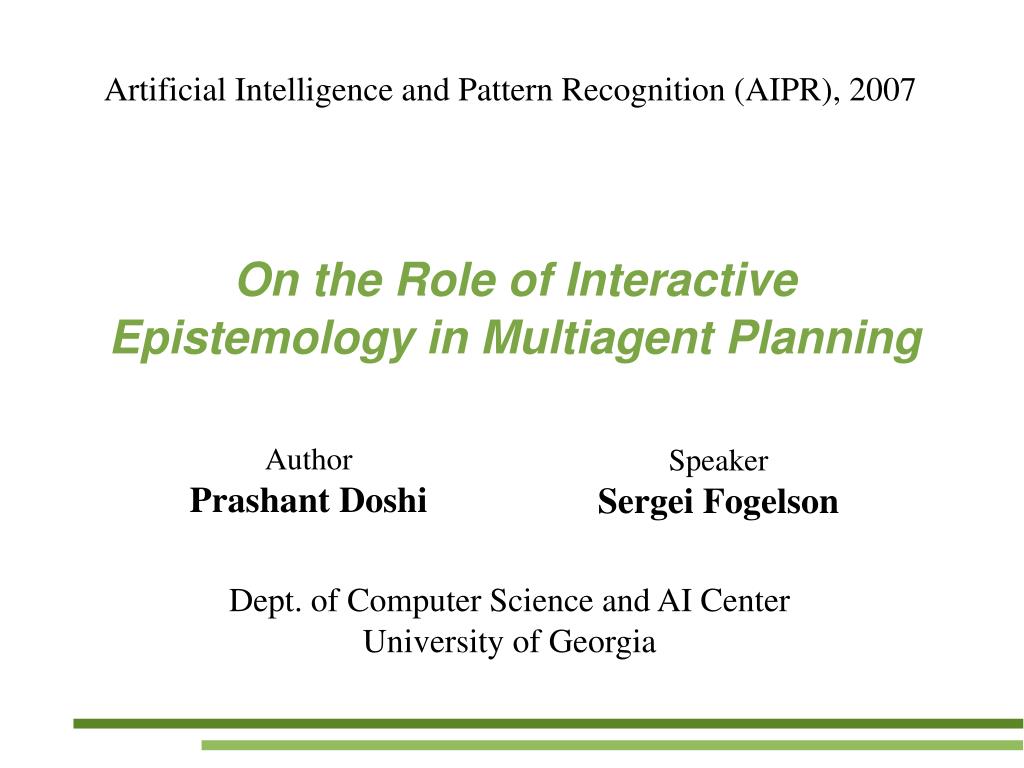 Artificial Intelligence and Pattern Recognition (AIPR), 2007

On the Role of Interactive Epistemology in Multiagent Planning

Author
Prashant Doshi

Speaker
Sergei Fogelson

Dept. of Computer Science and AI Center
University of Georgia